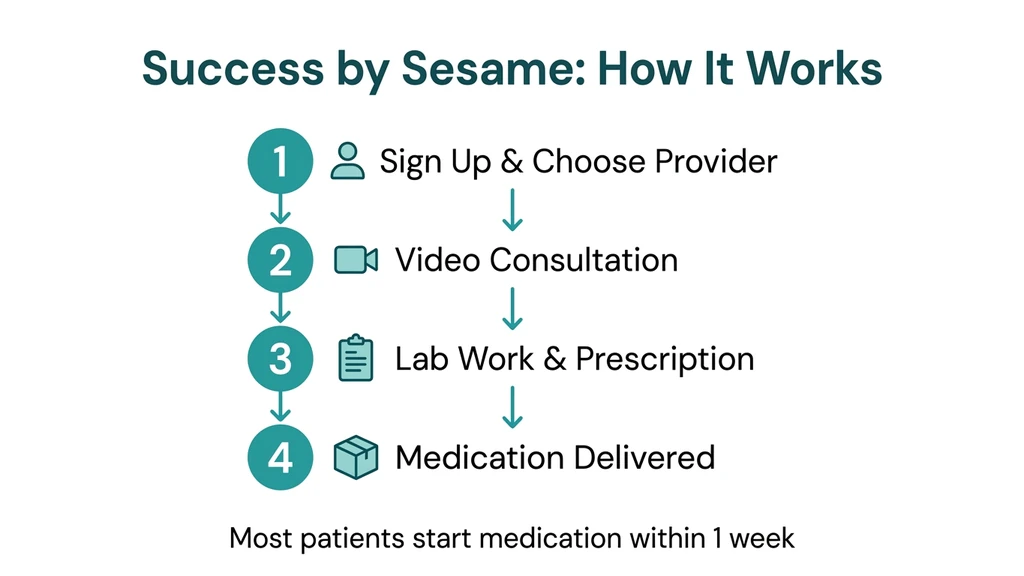 Success by Sesame: How It Works

1 Sign Up & Choose Provider

2 Video Consultation

3 Lab Work & Prescription

4 Medication Delivered

Most patients start medication within 1 week